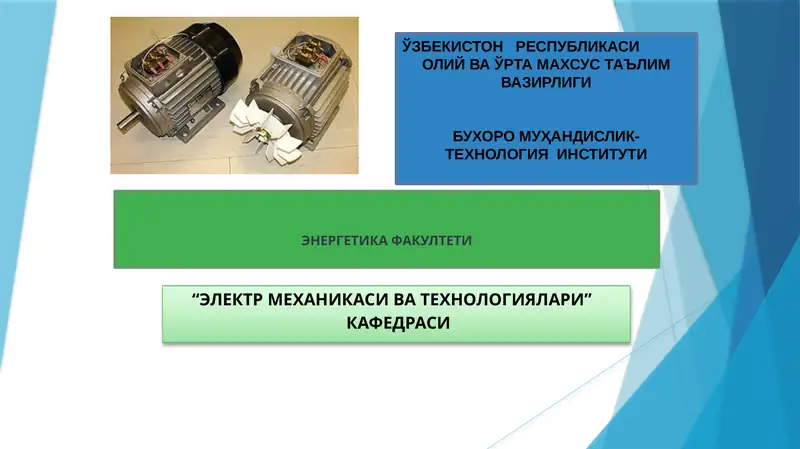 ЎЗБЕКИСТОН РЕСПУБЛИКАСИ ОЛИЙ ВА ЎРТА МАХСУС ТАЪЛИМ ВАЗИРЛИГИ

БУХОРО МУҲАНДИСЛИК-ТЕХНОЛОГИЯ ИНСТИТУТИ

ЭНЕРГЕТИКА ФАКУЛТЕТИ

“ЭЛЕКТР МЕХАНИКАСИ ВА ТЕХНОЛОГИЯЛАРИ” КАФЕДРАСИ